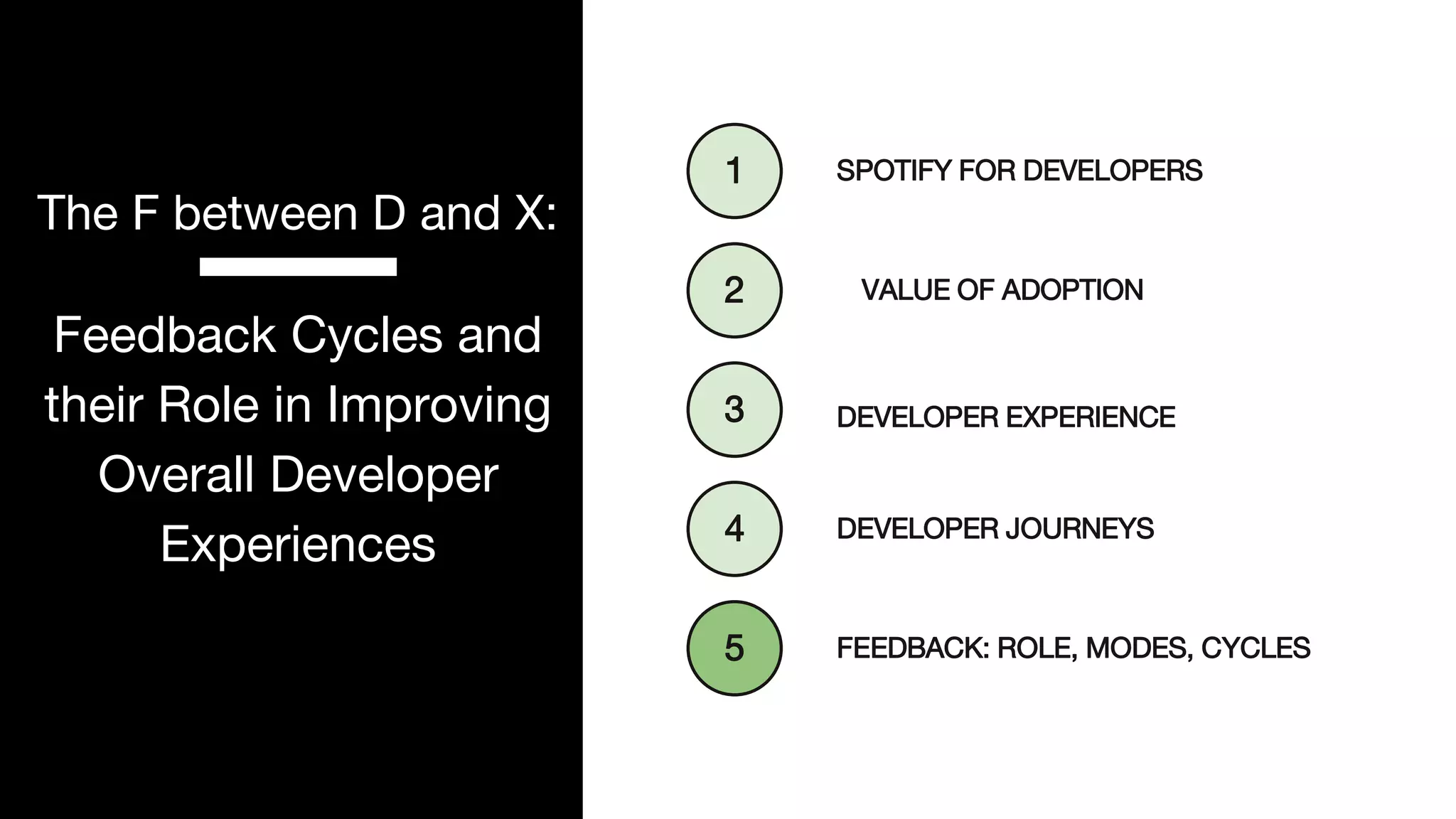 The F between D and X:

Feedback Cycles and their Role in Improving Overall Developer Experiences

1 SPOTIFY FOR DEVELOPERS

2 VALUE OF ADOPTION

3 DEVELOPER EXPERIENCE

4 DEVELOPER JOURNEYS

5 FEEDBACK: ROLE, MODES, CYCLES